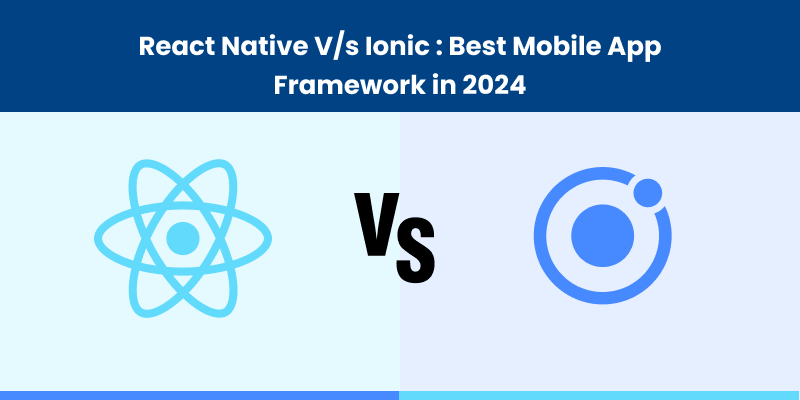 React Native V/s Ionic : Best Mobile App Framework in 2024

Vs